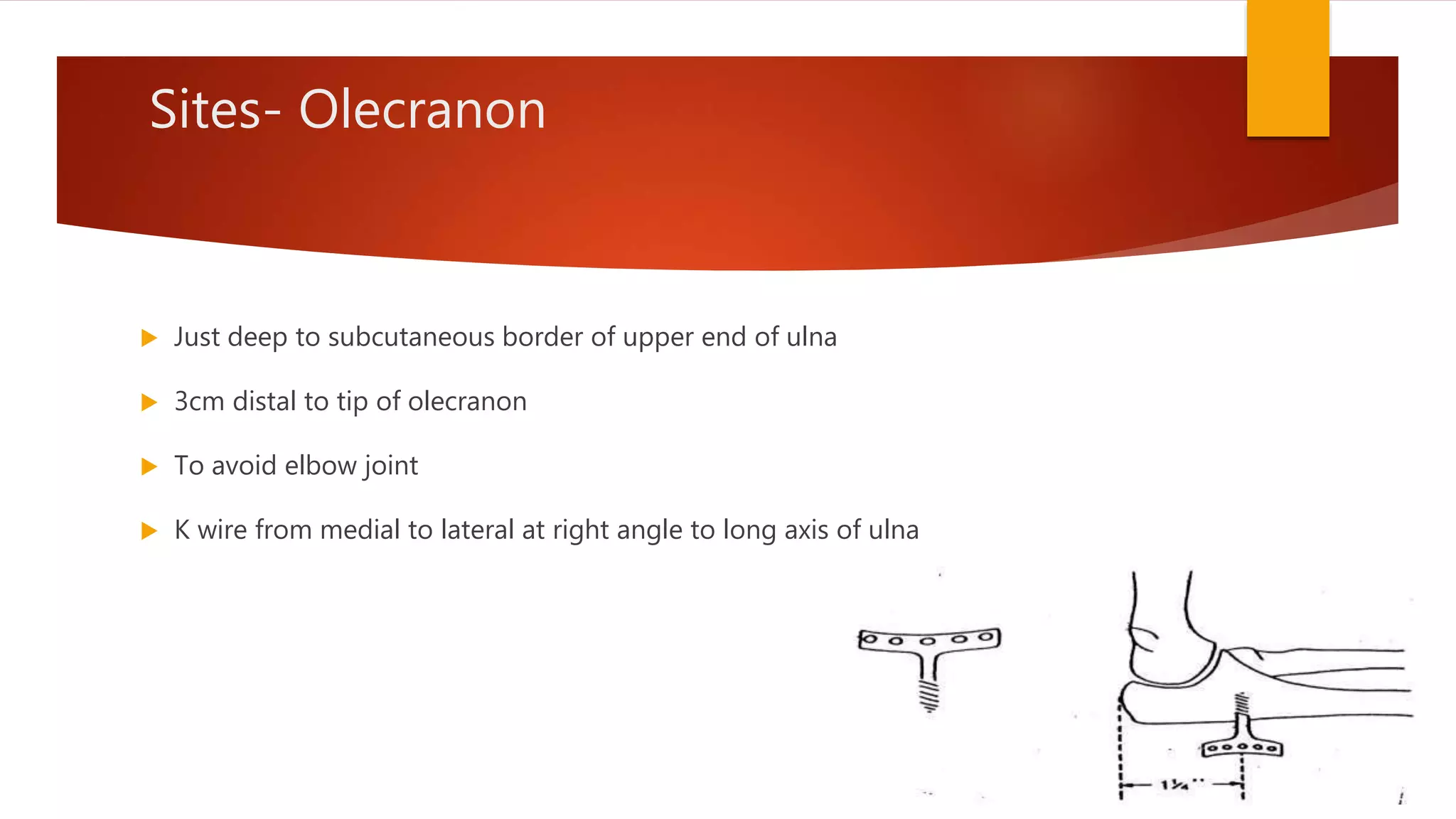 Sites- Olecranon

Just deep to subcutaneous border of upper end of ulna

3cm distal to tip of olecranon

To avoid elbow joint

K wire from medial to lateral at right angle to long axis of ulna

1¼"